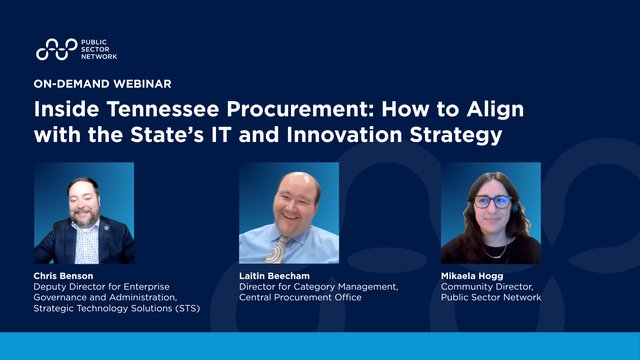 PUBLIC SECTOR NETWORK

ON-DEMAND WEBINAR

Inside Tennessee Procurement: How to Align with the State's IT and Innovation Strategy

Chris Benson
Deputy Director for Enterprise Governance and Administration, Strategic Technology Solutions (STS)

Laitin Beecham
Director for Category Management, Central Procurement Office

Mikaela Hogg
Community Director, Public Sector Network